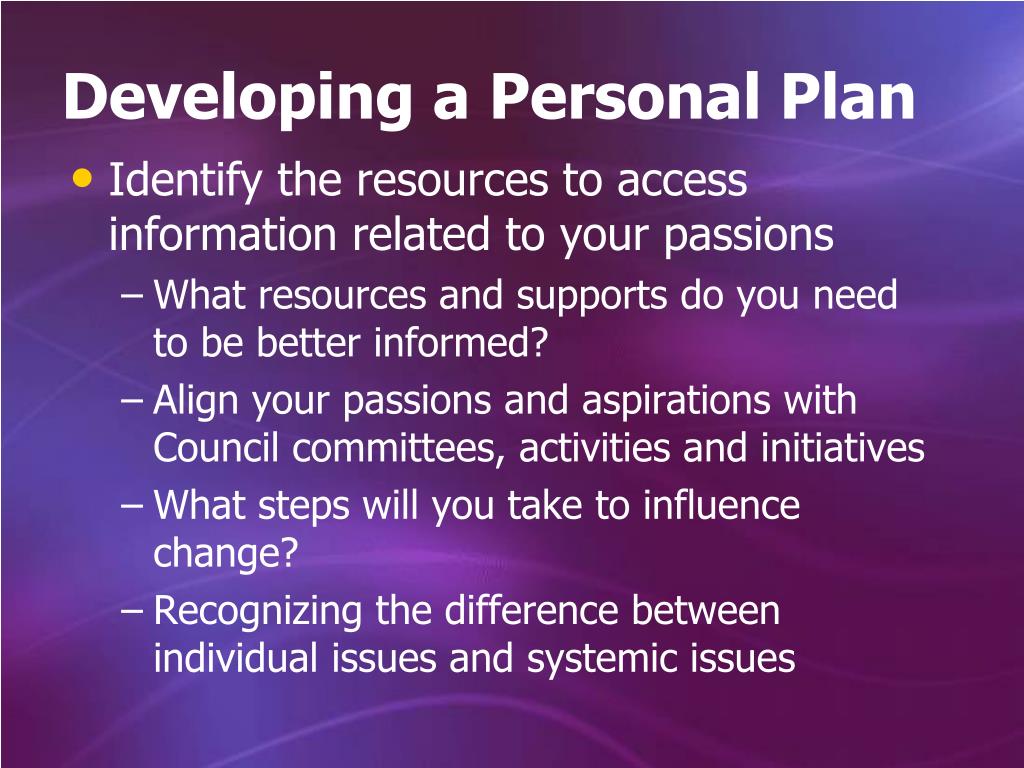 Developing a Personal Plan

• Identify the resources to access information related to your passions

– What resources and supports do you need to be better informed?

– Align your passions and aspirations with Council committees, activities and initiatives

– What steps will you take to influence change?

– Recognizing the difference between individual issues and systemic issues